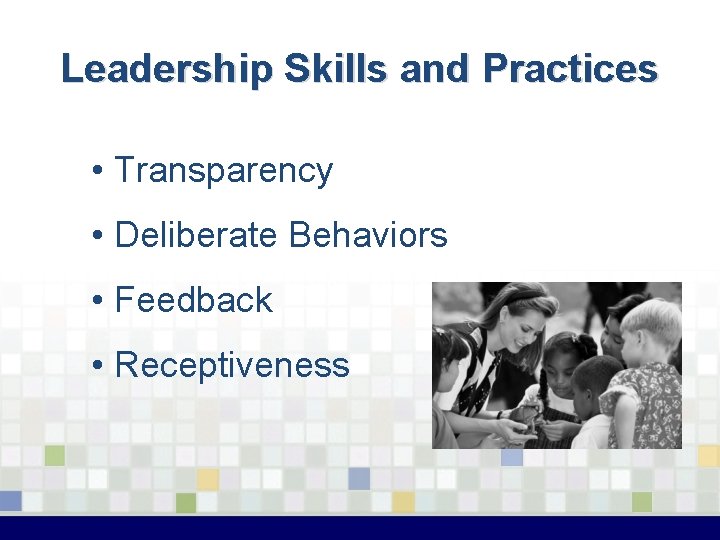 Leadership Skills and Practices

• Transparency
• Deliberate Behaviors
• Feedback
• Receptiveness